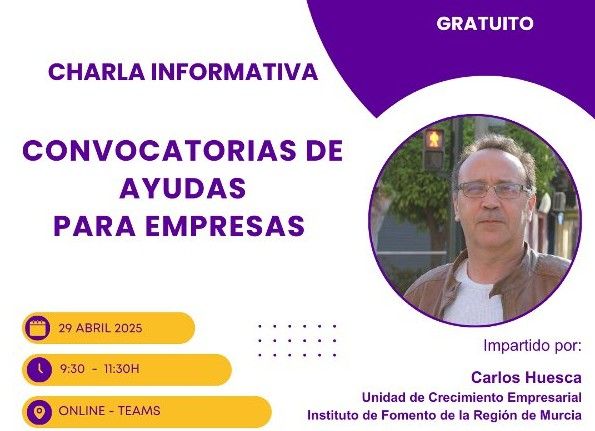 GRATUITO

CHARLA INFORMATIVA

CONVOCATORIAS DE AYUDAS PARA EMPRESAS

29 ABRIL 2025

9:30 - 11:30H

ONLINE - TEAMS

Impartido por:

Carlos Huesca
Unidad de Crecimiento Empresarial
Instituto de Fomento de la Región de Murcia